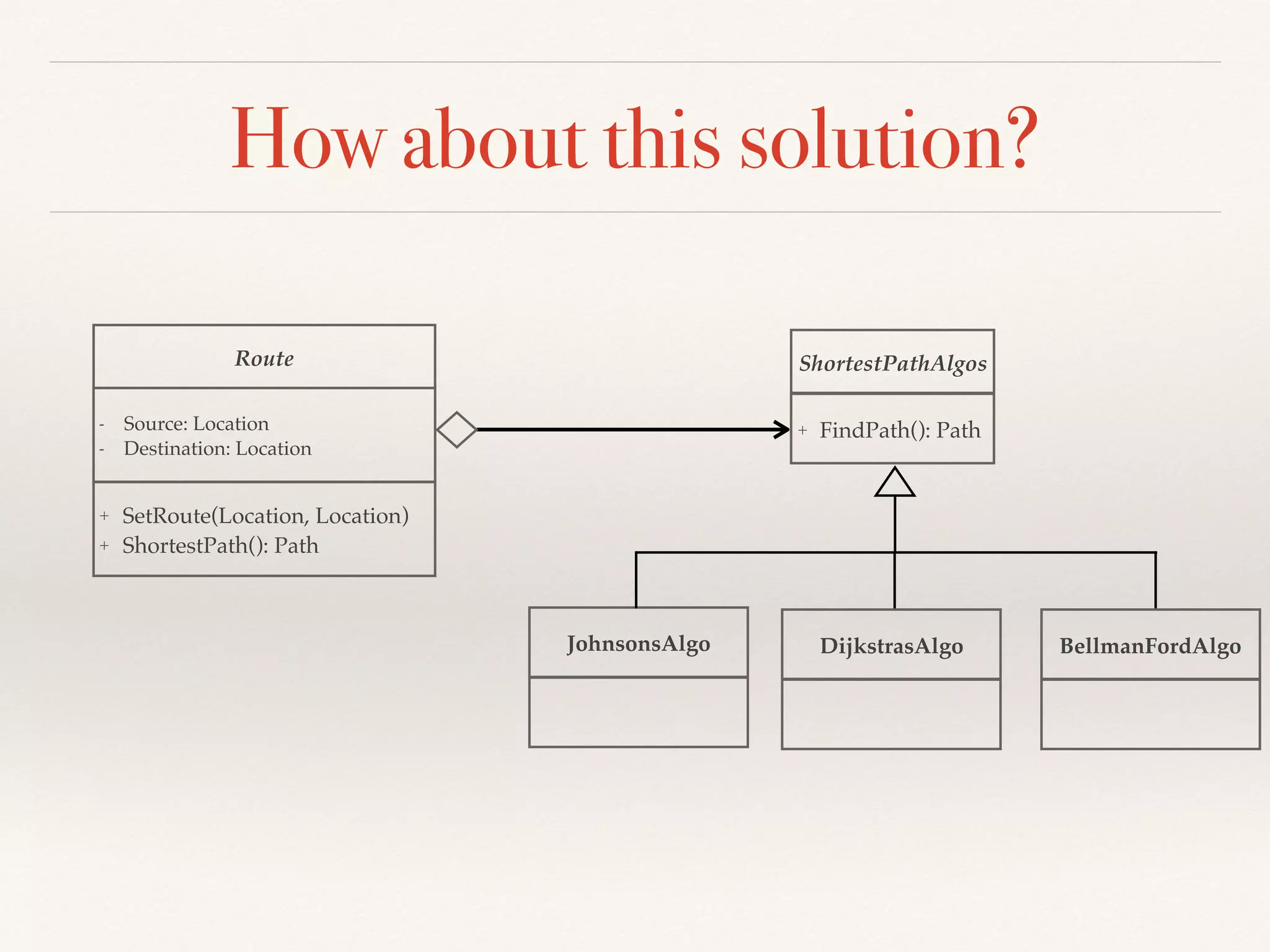 How about this solution?

Route

- Source: Location
- Destination: Location

+ SetRoute(Location, Location)
+ ShortestPath(): Path

ShortestPathAlgos

+ FindPath(): Path

JohnsonsAlgo

DijkstrasAlgo

BellmanFordAlgo